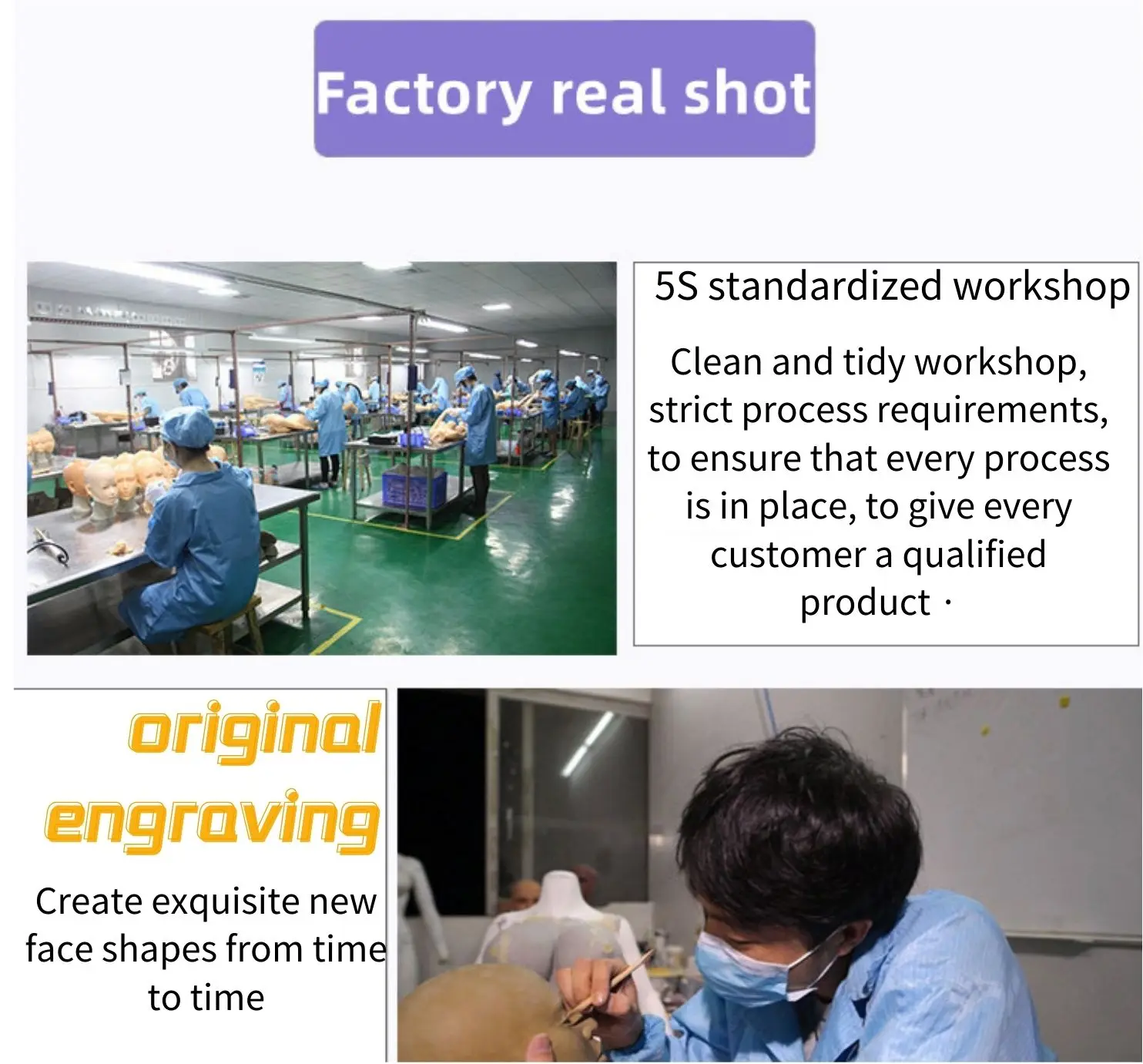 Factory real shot

5S standardized workshop

Clean and tidy workshop, strict process requirements, to ensure that every process is in place, to give every customer a qualified product ·

original engraving

Create exquisite new face shapes from time to time